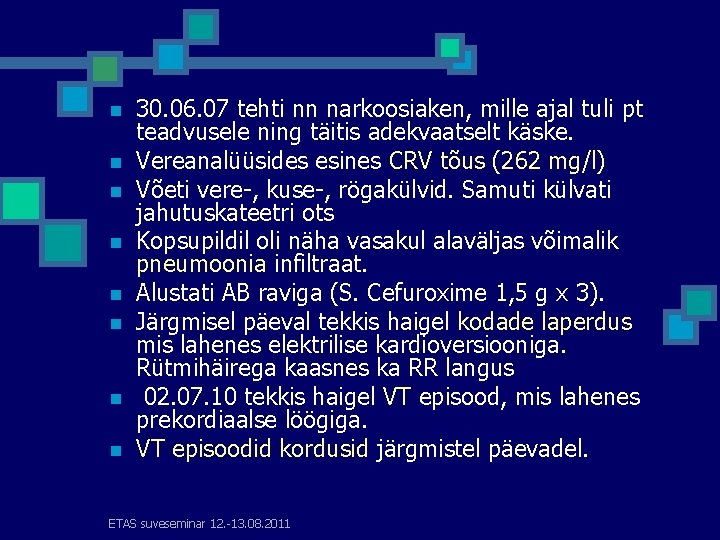 - 30.06.07 tehti nn narkoosiaken, mille ajal tuli pt teadvusele ning täitis adekvaatselt käske.
- Vereanalüüsides esines CRV tõus (262 mg/l)
- Võeti vere-, kuse-, rögakülvid. Samuti külvati jahutuskateetri ots
- Kopsupildil oli näha vasakul alaväljas võimalik pneumoonia infiltraat.
- Alustati AB raviga (S. Cefuroxime 1,5 g x 3).
- Järgmisel päeval tekkis haigel kodade laperdus mis lahenes elektrilise kardioversiooniga. Rütmihäirega kaasnes ka RR langus
- 02.07.10 tekkis haigel VT episood, mis lahenes prekordiaalse löögiga.
- VT episoodid kordusid järgmistel päevadel.

ETAS suveseminar 12.-13.08.2011